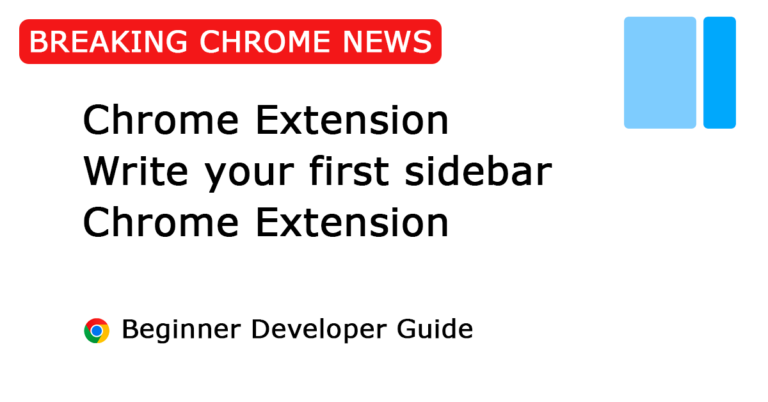 BREAKING CHROME NEWS

Chrome Extension
Write your first sidebar
Chrome Extension

Beginner Developer Guide